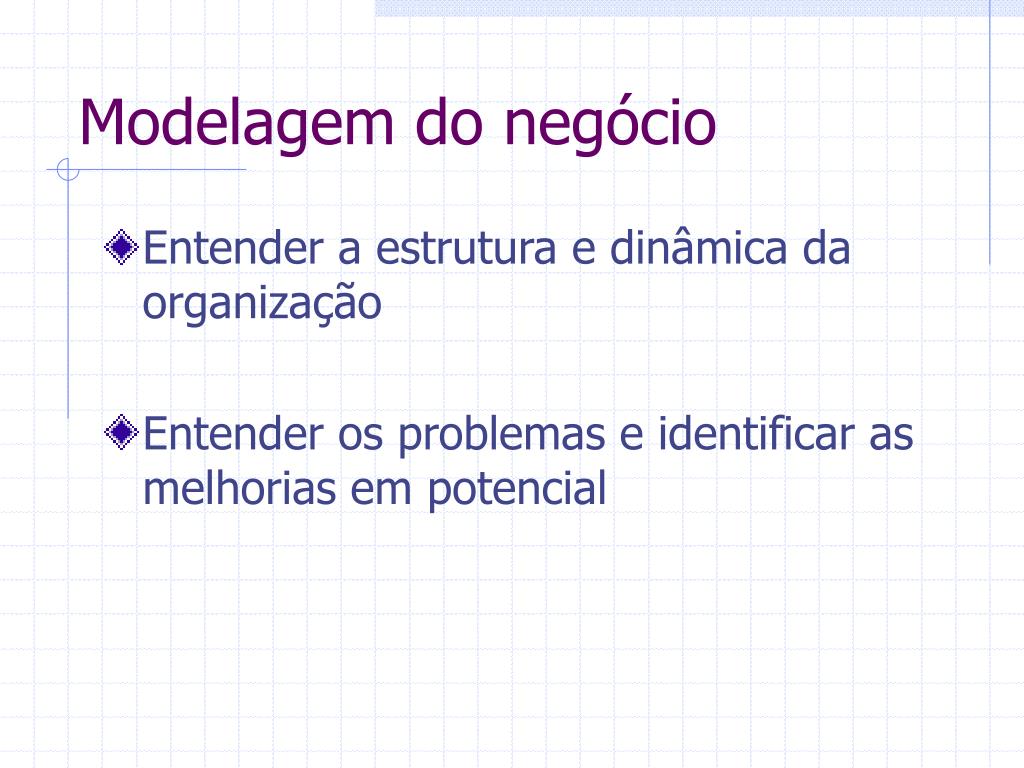 Modelagem do negócio

Entender a estrutura e dinâmica da organização

Entender os problemas e identificar as melhorias em potencial